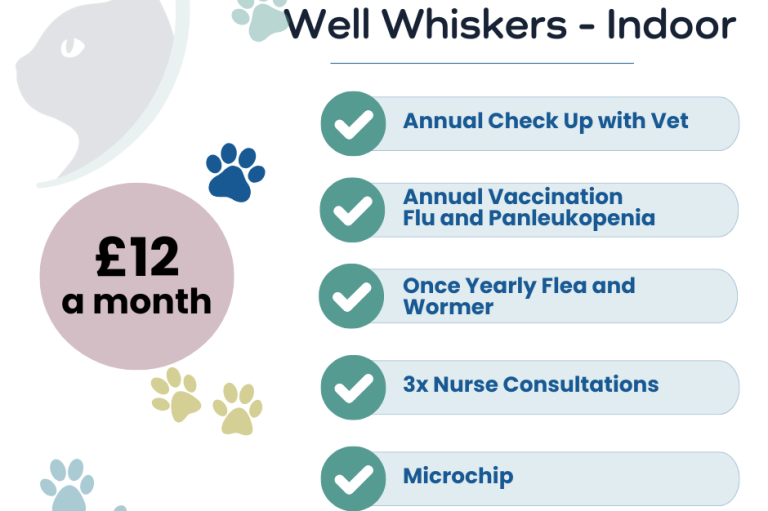 Well Whiskers - Indoor

£12 a month

Annual Check Up with Vet

Annual Vaccination Flu and Panleukopenia

Once Yearly Flea and Wormer

3x Nurse Consultations

Microchip